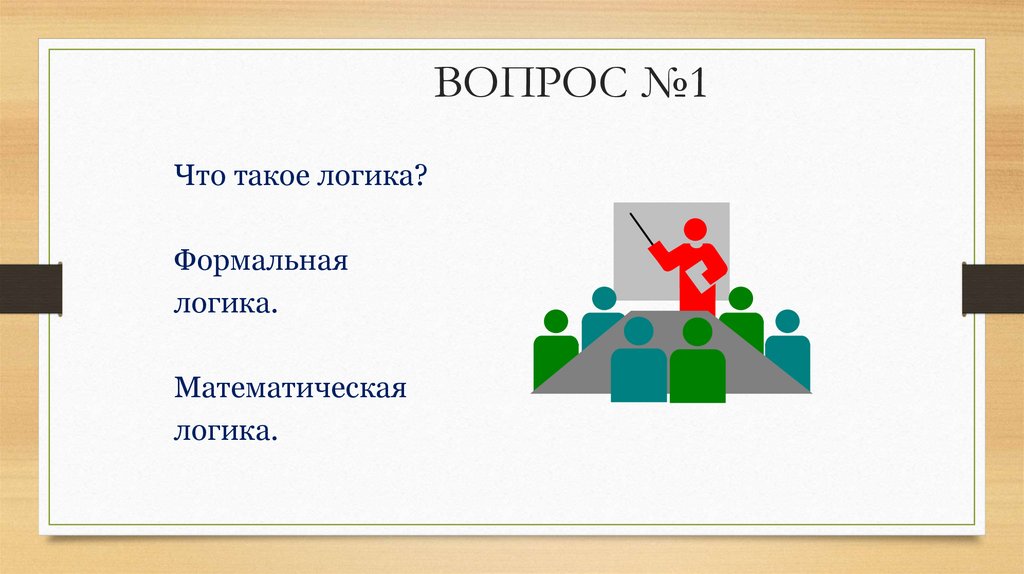 ВОПРОС №1

Что такое логика?

Формальная логика.

Математическая логика.